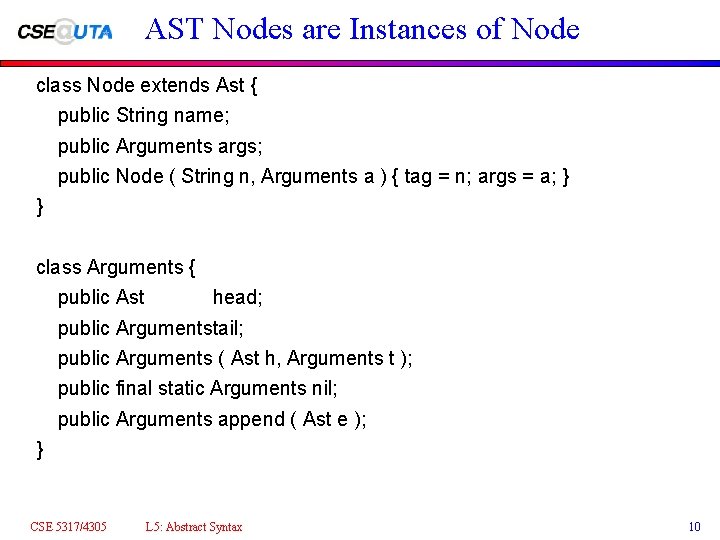 CSE@UTA AST Nodes are Instances of Node

class Node extends Ast {
public String name;
public Arguments args;
public Node ( String n, Arguments a ) { tag = n; args = a; }
}

class Arguments {
public Ast head;
public Argumentstail;
public Arguments ( Ast h, Arguments t );
public final static Arguments nil;
public Arguments append ( Ast e );
}

CSE 5317/4305 L5: Abstract Syntax 10